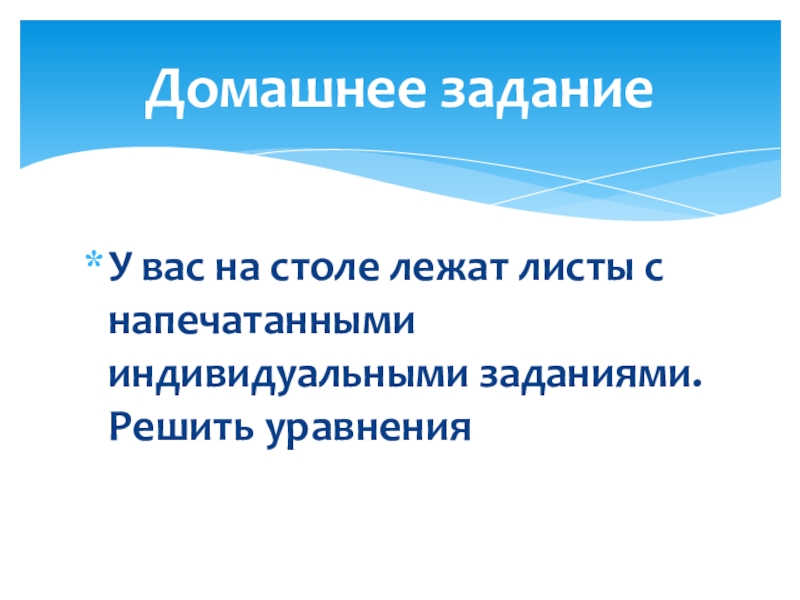 Домашнее задание

* У вас на столе лежат листы с напечатанными индивидуальными заданиями. Решить уравнения